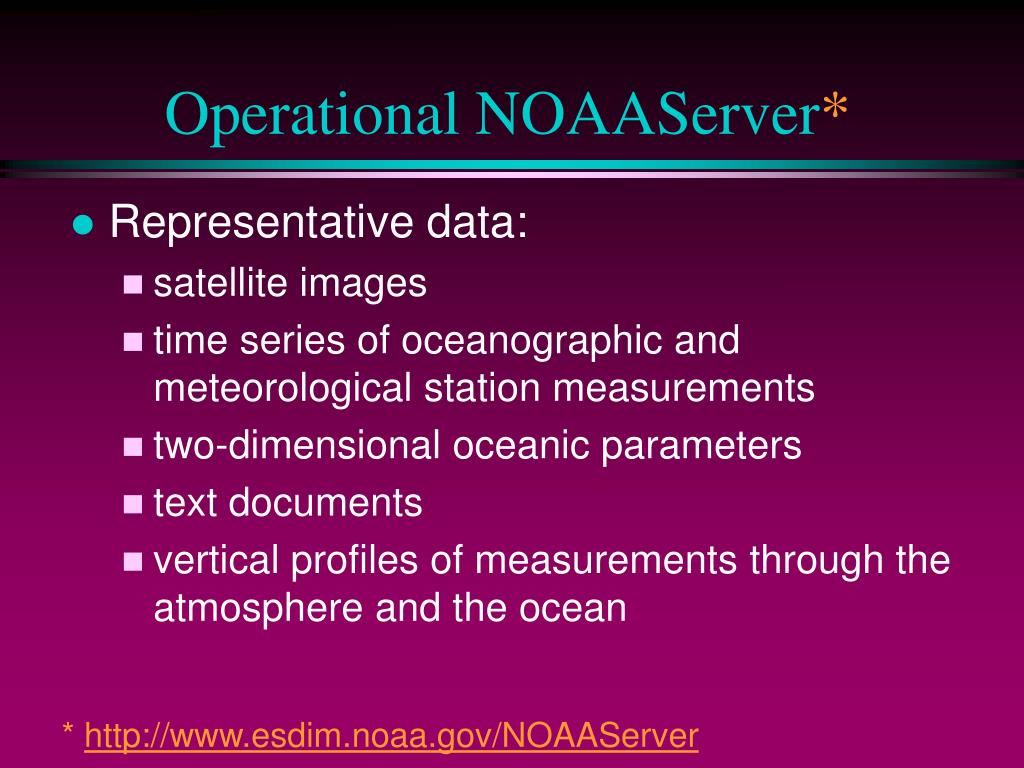 Operational NOAAServer*

Representative data:
satellite images
time series of oceanographic and meteorological station measurements
two-dimensional oceanic parameters
text documents
vertical profiles of measurements through the atmosphere and the ocean

* http://www.esdim.noaa.gov/NOAAServer